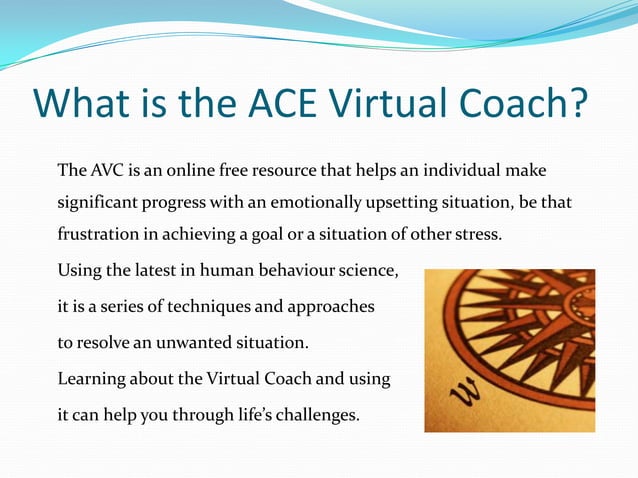 What is the ACE Virtual Coach?

The AVC is an online free resource that helps an individual make significant progress with an emotionally upsetting situation, be that frustration in achieving a goal or a situation of other stress.

Using the latest in human behaviour science, it is a series of techniques and approaches to resolve an unwanted situation.

Learning about the Virtual Coach and using it can help you through life's challenges.

W